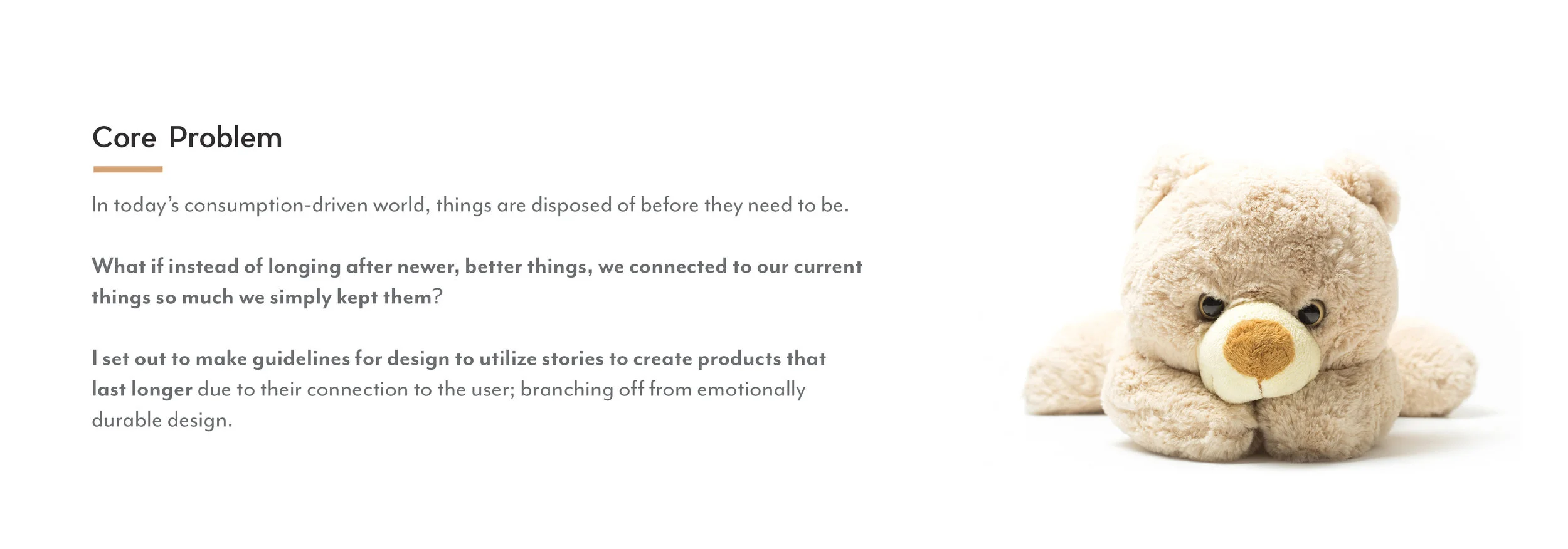 Core Problem

In today's consumption-driven world, things are disposed of before they need to be.

What if instead of longing after newer, better things, we connected to our current things so much we simply kept them?

I set out to make guidelines for design to utilize stories to create products that last longer due to their connection to the user; branching off from emotionally durable design.